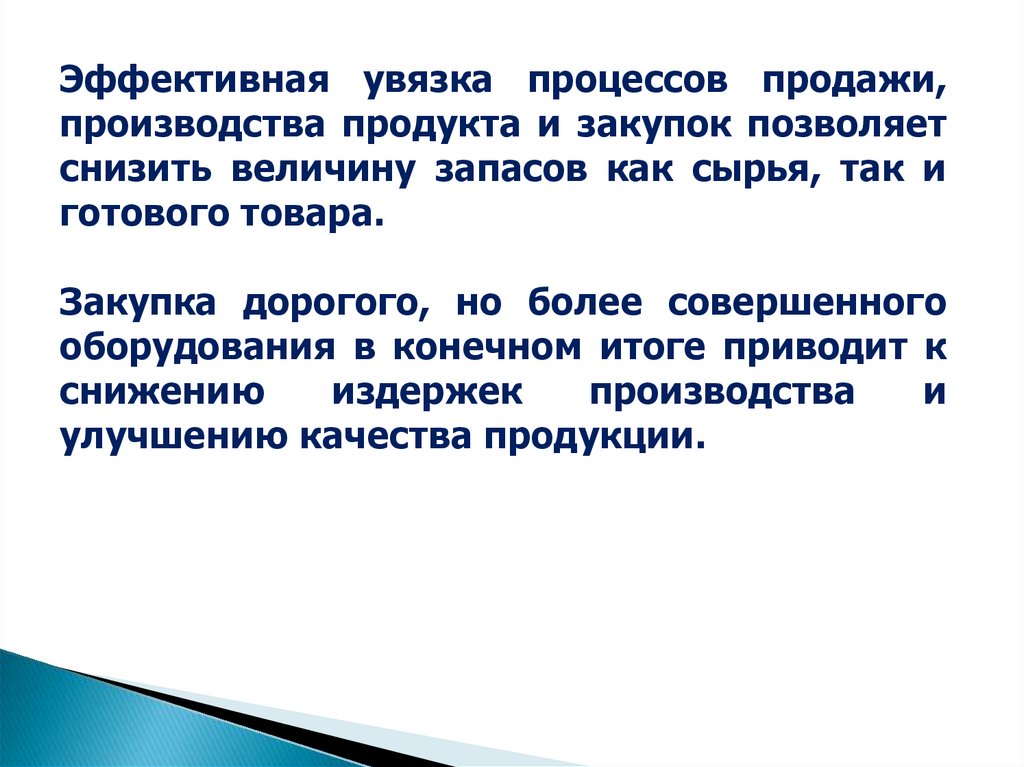 Эффективная увязка процессов продажи, производства продукта и закупок позволяет снизить величину запасов как сырья, так и готового товара.

Закупка дорогого, но более совершенного оборудования в конечном итоге приводит к снижению издержек производства и улучшению качества продукции.